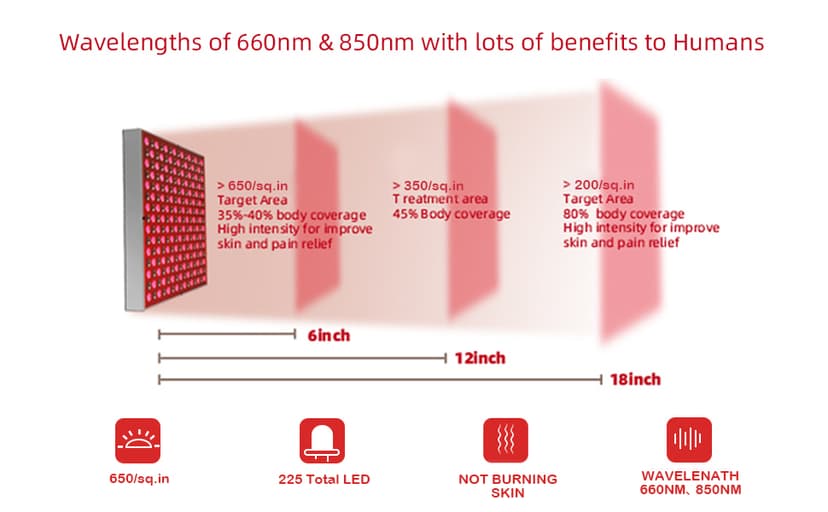 Wavelengths of 660nm & 850nm with lots of benefits to Humans

> 650/sq.in
Target Area
35%-40% body coverage
High intensity for improve skin and pain relief

> 350/sq.in
T reatment area
45% Body coverage

> 200/sq.in
Target Area
80% body coverage
High intensity for improve skin and pain relief

6inch

12inch

18inch

650/sq.in

225 Total LED

NOT BURNING SKIN

WAVELENATH 660NM、850NM